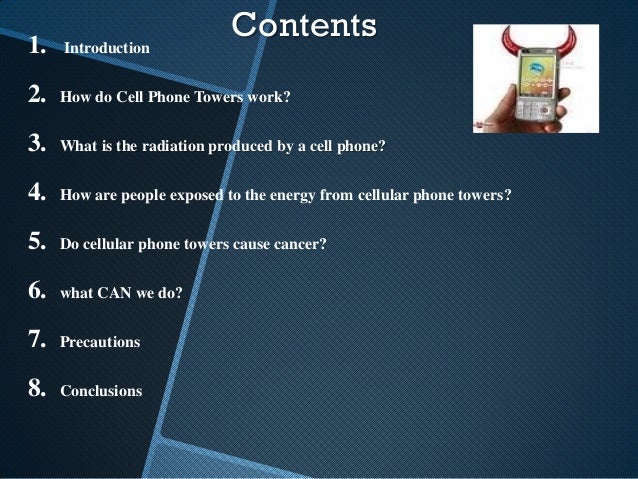 Contents

1. Introduction

2. How do Cell Phone Towers work?

3. What is the radiation produced by a cell phone?

4. How are people exposed to the energy from cellular phone towers?

5. Do cellular phone towers cause cancer?

6. what CAN we do?

7. Precautions

8. Conclusions